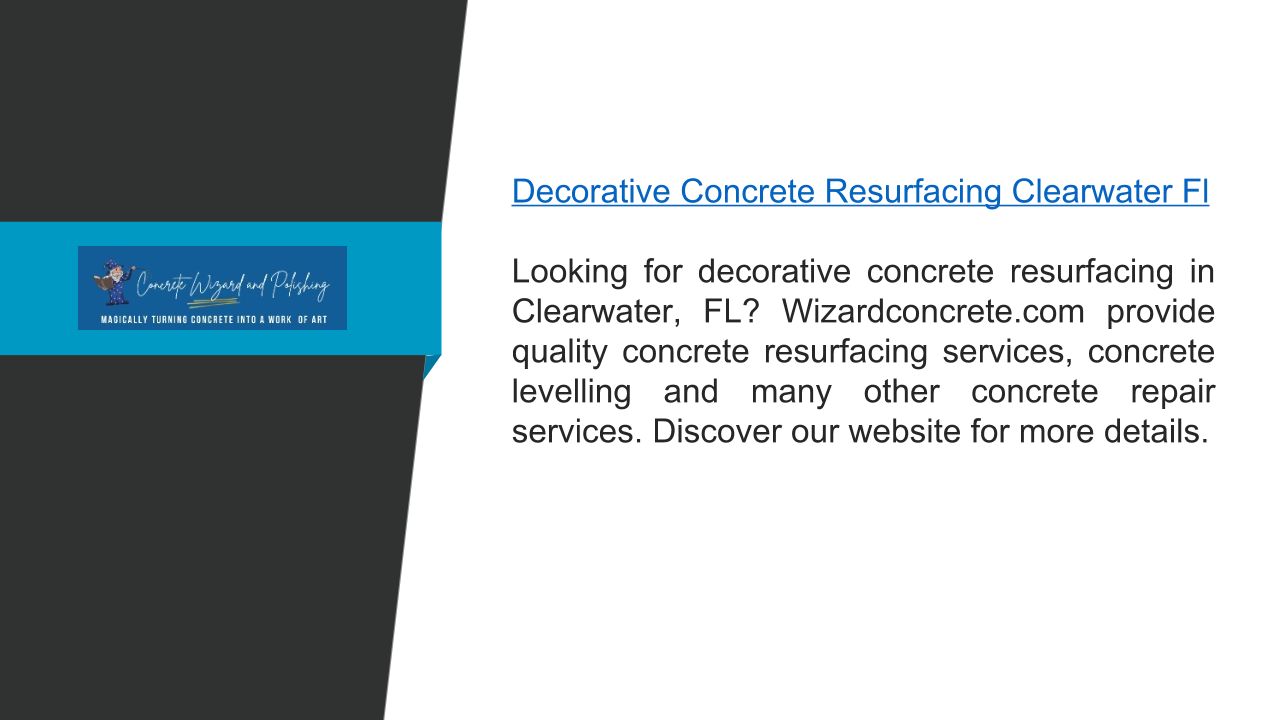 Concrete Wizard and Polishing
MAGICALLY TURNING CONCRETE INTO A WORK OF ART

Decorative Concrete Resurfacing Clearwater Fl

Looking for decorative concrete resurfacing in Clearwater, FL? Wizardconcrete.com provide quality concrete resurfacing services, concrete levelling and many other concrete repair services. Discover our website for more details.